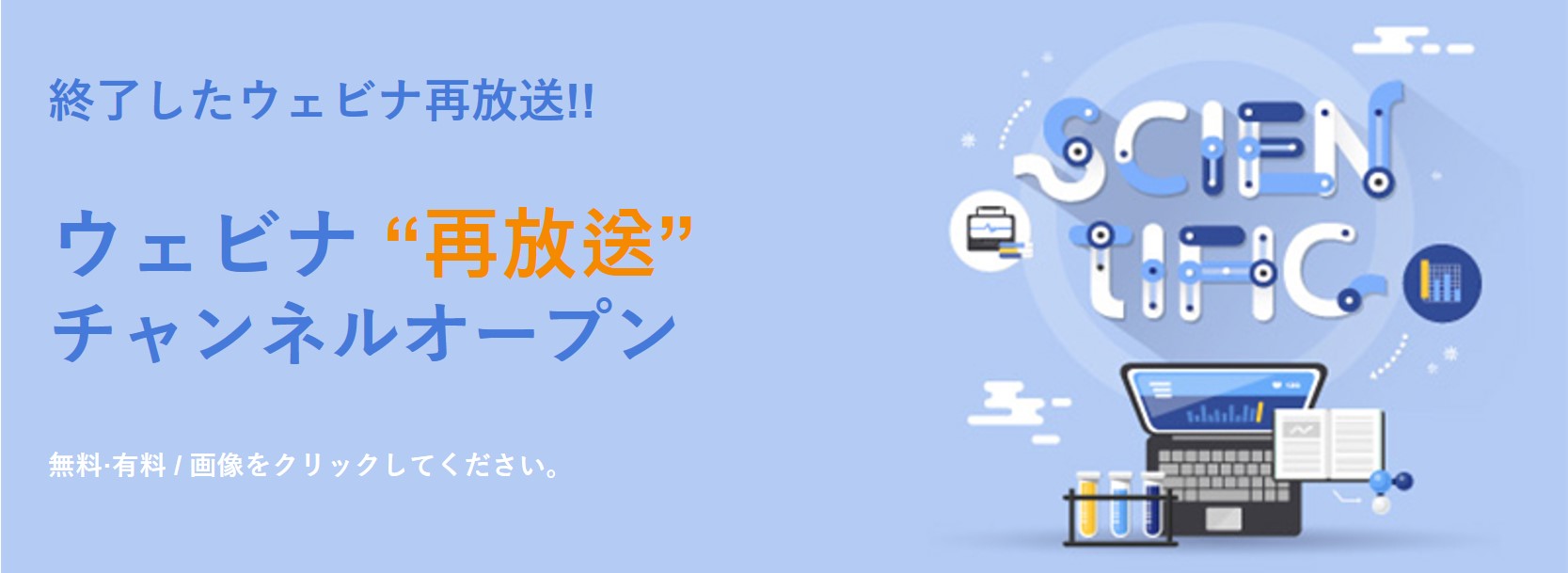 終了したウェビナ再放送!!

ウェビナ “再放送”
チャンネルオープン

無料·有料 / 画像をクリックしてください。

SCIEN
TIFIC